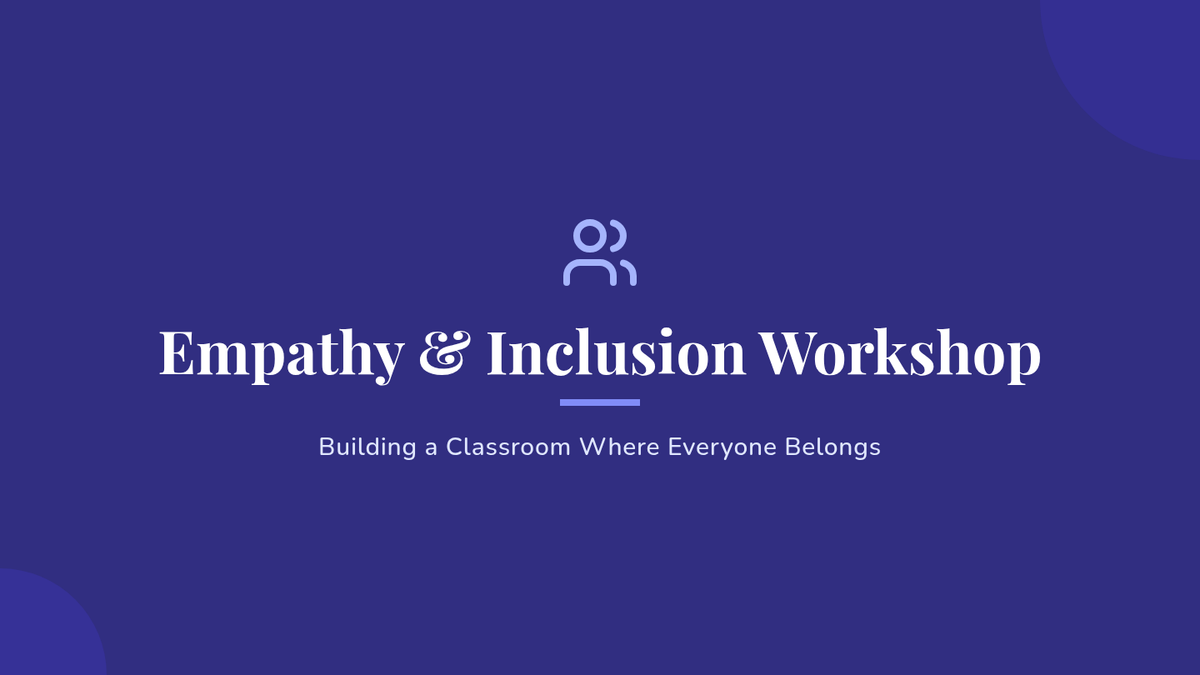 Empathy & Inclusion Workshop

Building a Classroom Where Everyone Belongs